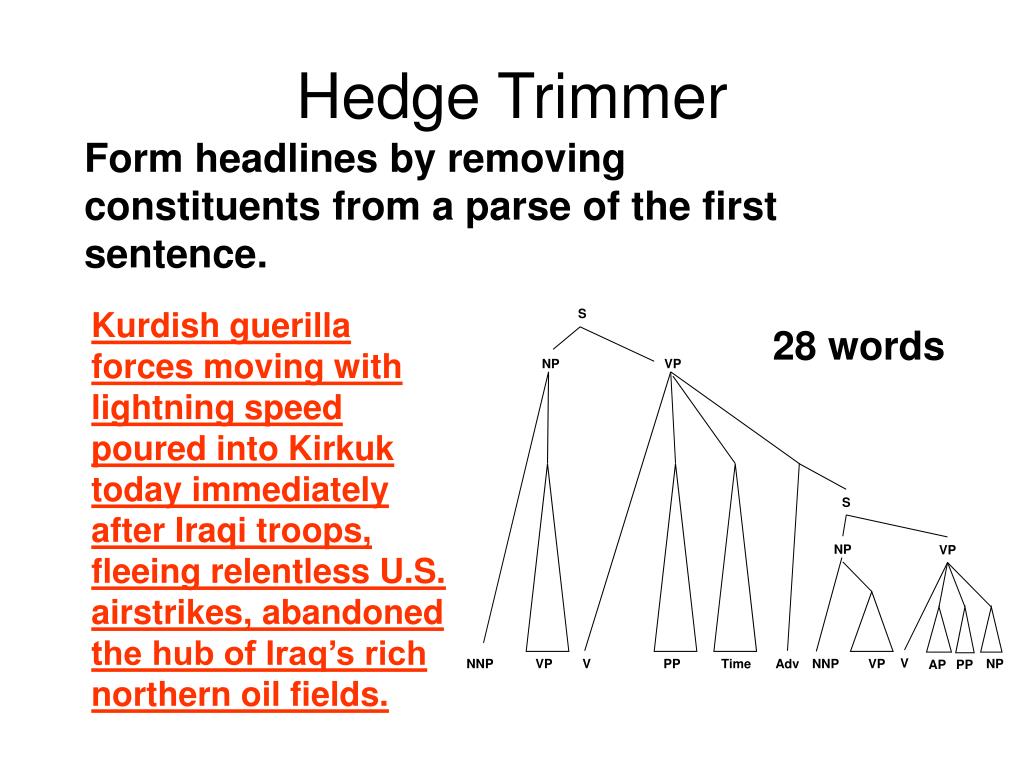 Hedge Trimmer

Form headlines by removing constituents from a parse of the first sentence.

Kurdish guerilla forces moving with lightning speed poured into Kirkuk today immediately after Iraqi troops, fleeing relentless U.S. airstrikes, abandoned the hub of Iraq's rich northern oil fields.

28 words

S
NP
VP
S
NP
VP
NNP
VP
V
PP
Time
Adv
NNP
VP
V
AP
PP
NP